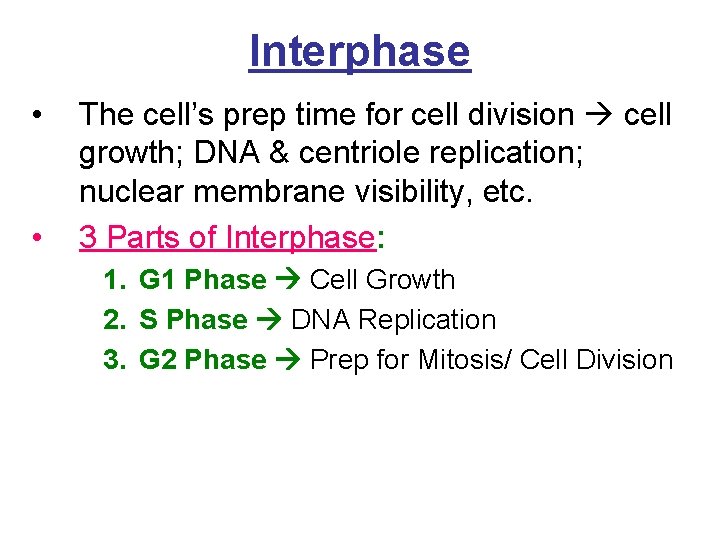 Interphase

• The cell's prep time for cell division → cell growth; DNA & centriole replication; nuclear membrane visibility, etc.

• 3 Parts of Interphase:

1. G1 Phase → Cell Growth
2. S Phase → DNA Replication
3. G2 Phase → Prep for Mitosis/ Cell Division